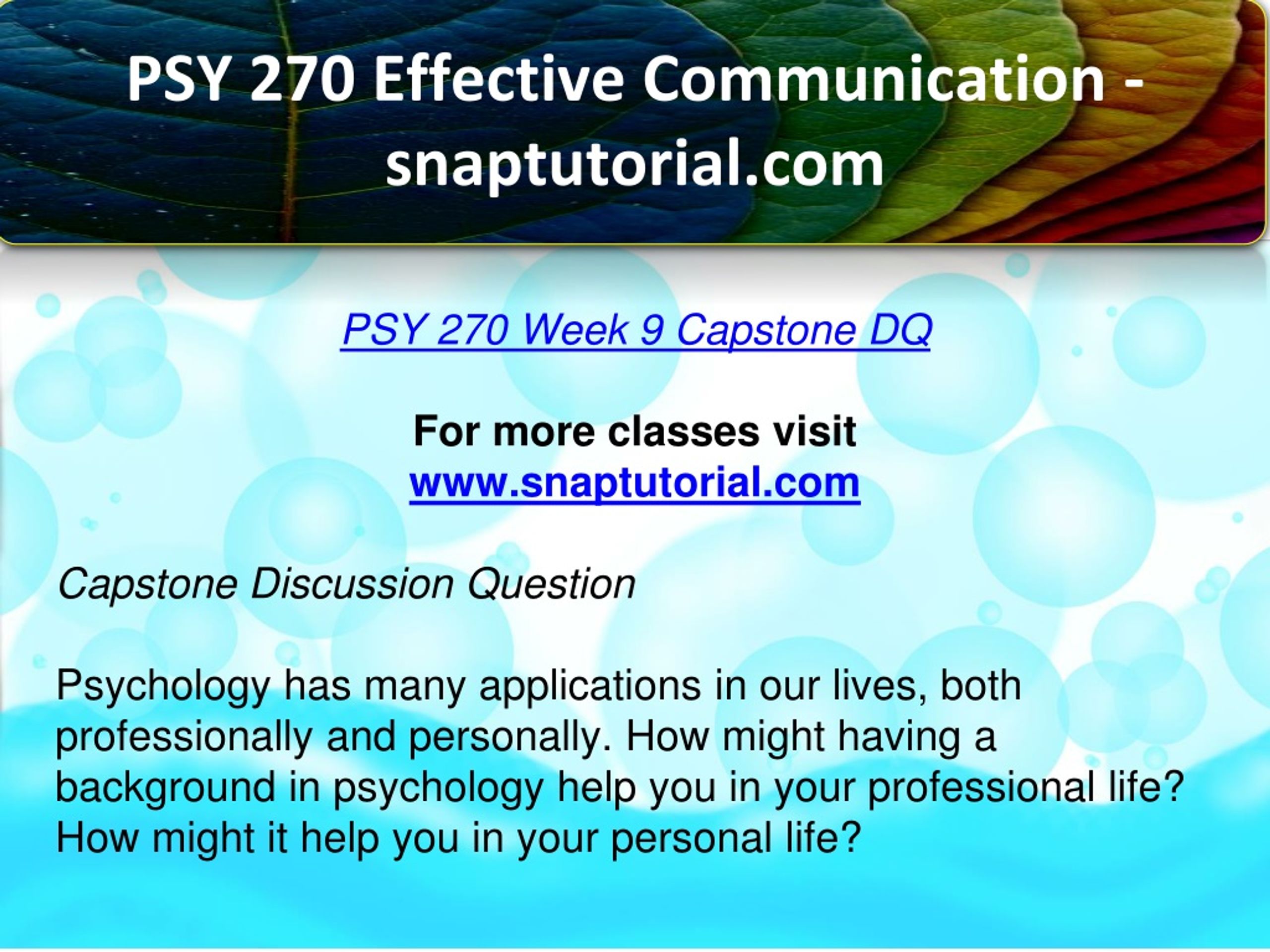 PSY 270 Effective Communication - snaptutorial.com

PSY 270 Week 9 Capstone DQ

For more classes visit
www.snaptutorial.com

Capstone Discussion Question

Psychology has many applications in our lives, both professionally and personally. How might having a background in psychology help you in your professional life? How might it help you in your personal life?